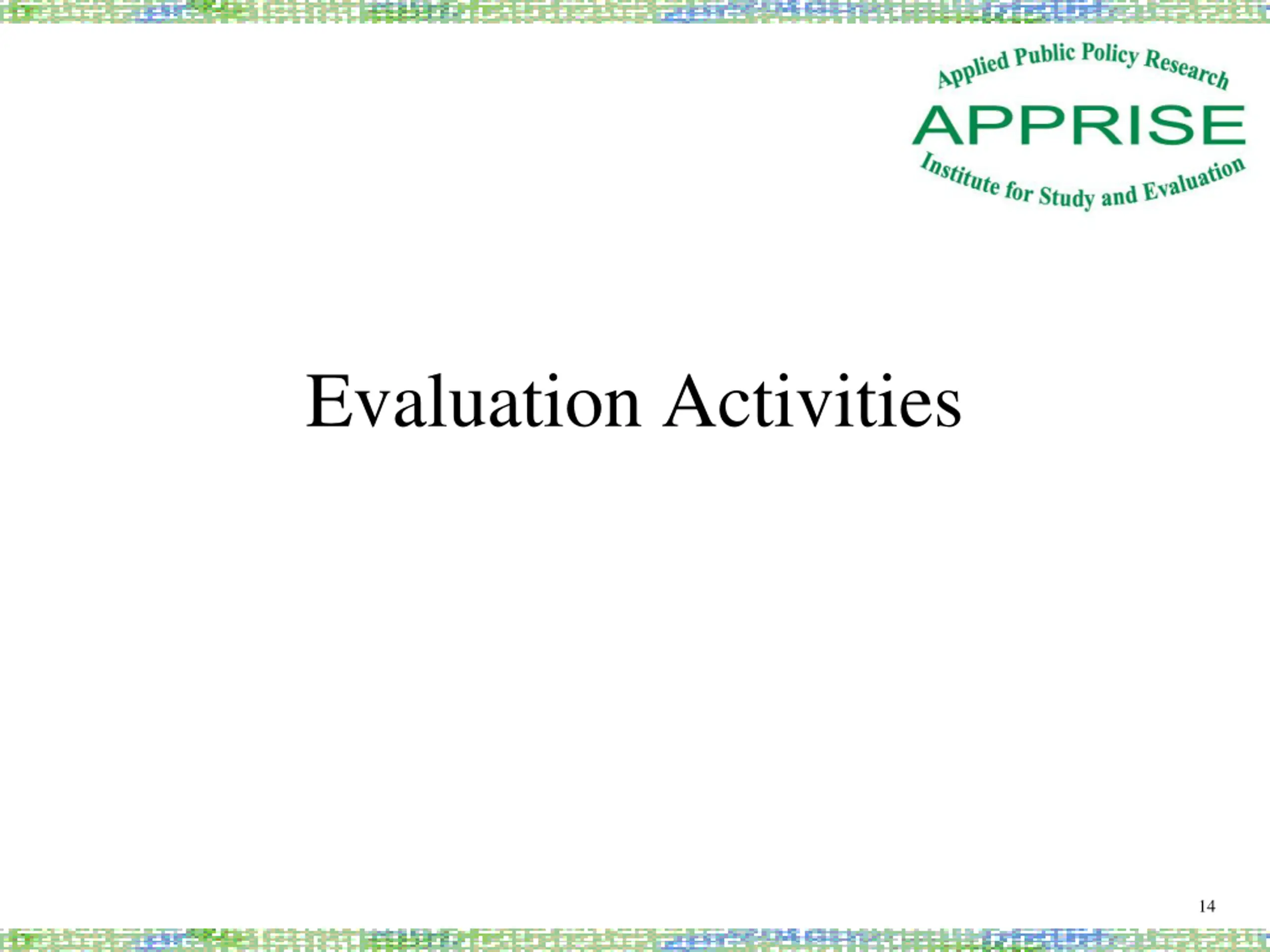 Applied Public Policy Research
APPRISE
Institute for Study and Evaluation

Evaluation Activities

14